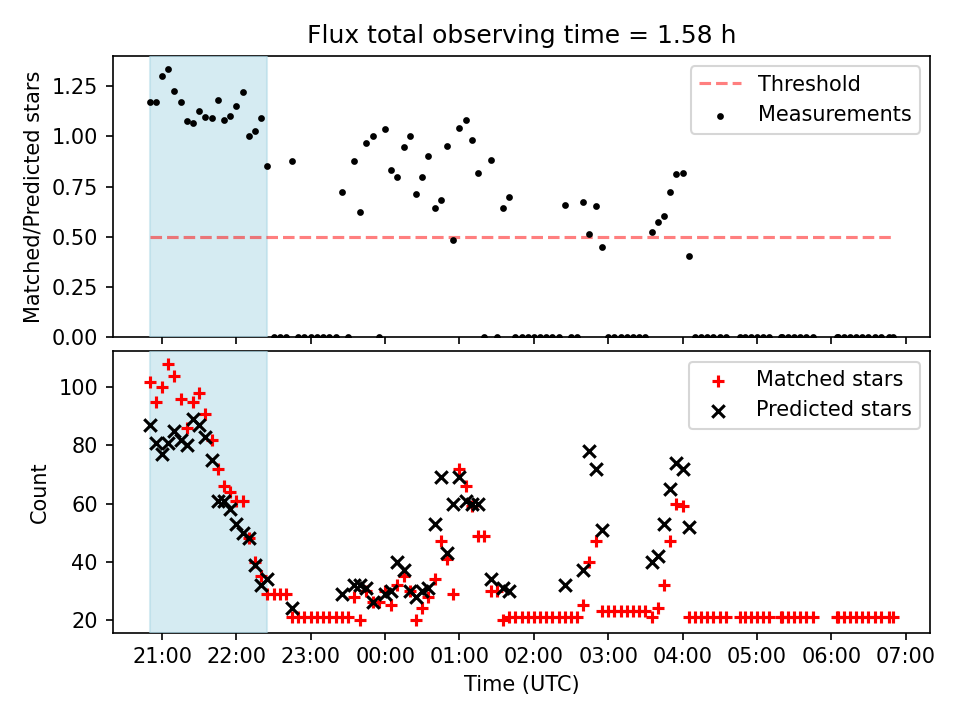 Flux total observing time = 1.58 h

Matched/Predicted stars

1.25
1.00
0.75
0.50
0.25
0.00

Threshold
Measurements

Count

100
80
60
40
20

Matched stars
Predicted stars

21:00 22:00 23:00 00:00 01:00 02:00 03:00 04:00 05:00 06:00 07:00

Time (UTC)